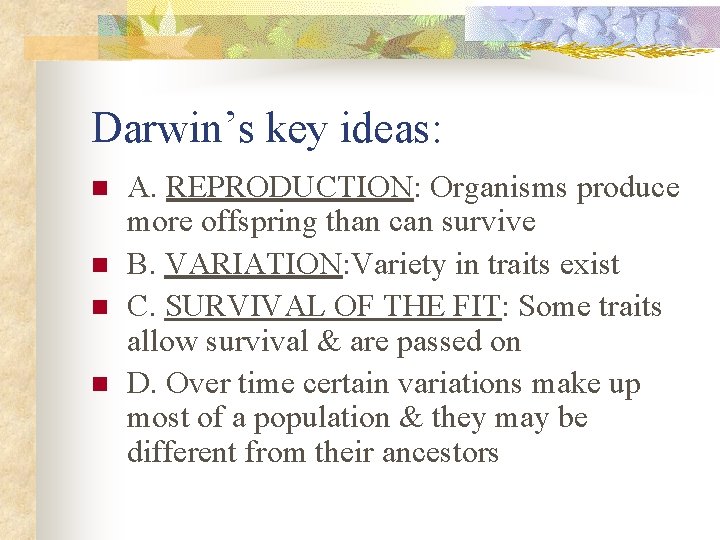 Darwin’s key ideas:

A. REPRODUCTION: Organisms produce more offspring than can survive

B. VARIATION:Variety in traits exist

C. SURVIVAL OF THE FIT: Some traits allow survival & are passed on

D. Over time certain variations make up most of a population & they may be different from their ancestors